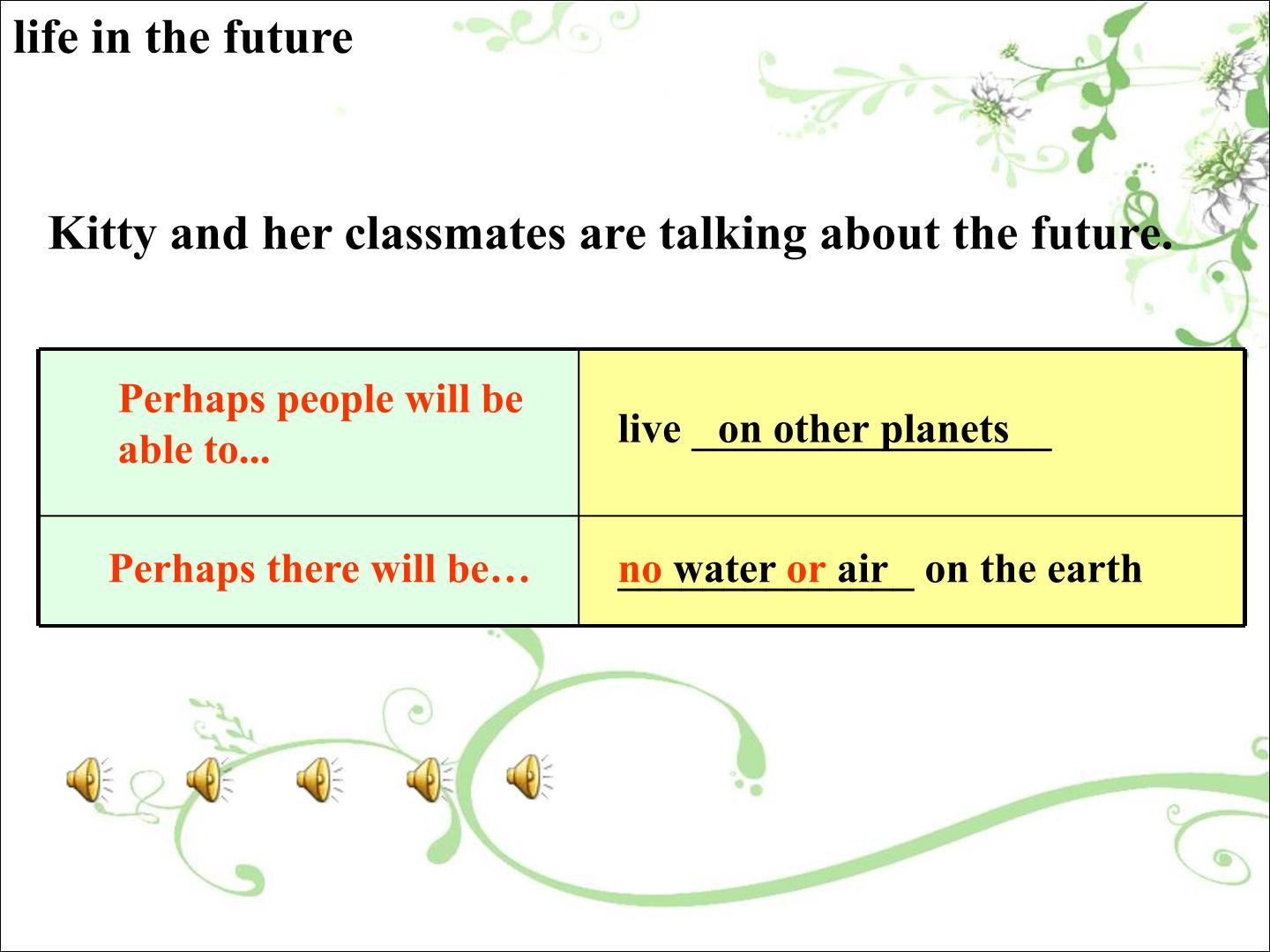 life in the future

Kitty and her classmates are talking about the future.

| Perhaps people will be able to... | live on other planets |
|---|---|
| Perhaps there will be… | no water or air on the earth |